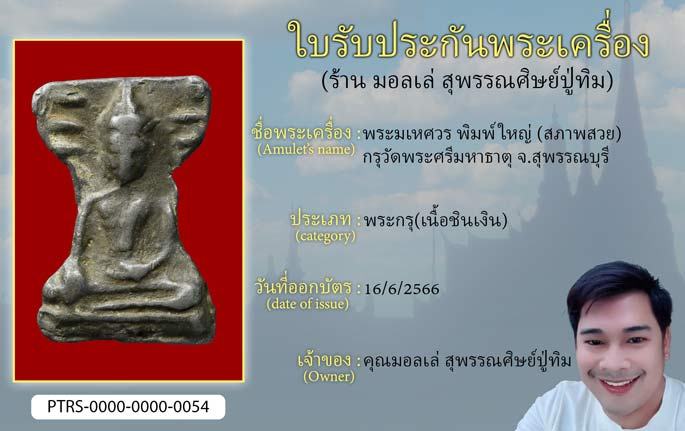 ใบรับประกันพระเครื่อง
(ร้าน มอลเล่ สุพรรณศิษย์ปู่ทิม)

ชื่อพระเครื่อง (Amulet's name) : พระมเหศวร พิมพ์ใหญ่ (สภาพสวย) กรุวัดพระศรีมหาธาตุ จ.สุพรรณบุรี

ประเภท (category) : พระกรุ(เนื้อชินเงิน)

วันที่ออกบัตร (date of issue) : 16/6/2566

เจ้าของ (Owner) : คุณมอลเล่ สุพรรณศิษย์ปู่ทิม

PTRS-0000-0000-0054